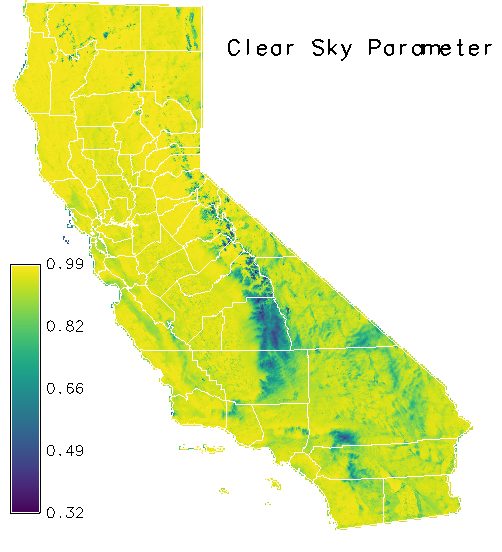 Clear Sky Parameter

0.99
0.82
0.66
0.49
0.32